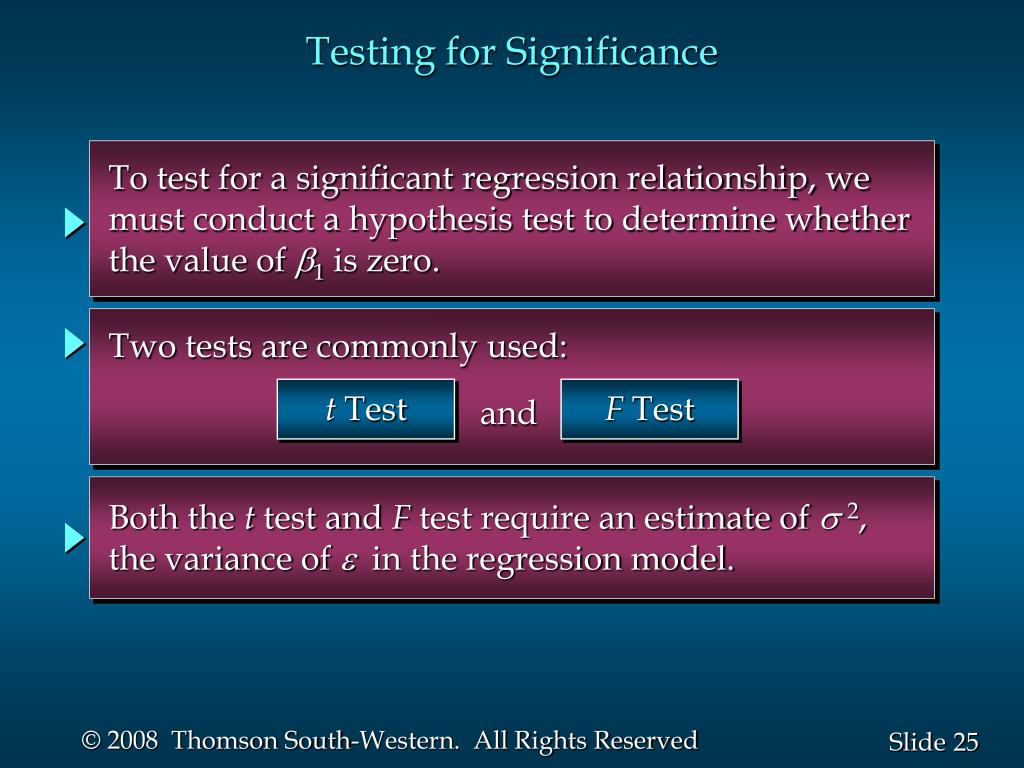 Testing for Significance

To test for a significant regression relationship, we must conduct a hypothesis test to determine whether the value of $\beta_1$ is zero.

Two tests are commonly used:

$t$ Test and $F$ Test

Both the $t$ test and $F$ test require an estimate of $\sigma^2$, the variance of $\varepsilon$ in the regression model.

© 2008 Thomson South-Western. All Rights Reserved

Slide 25